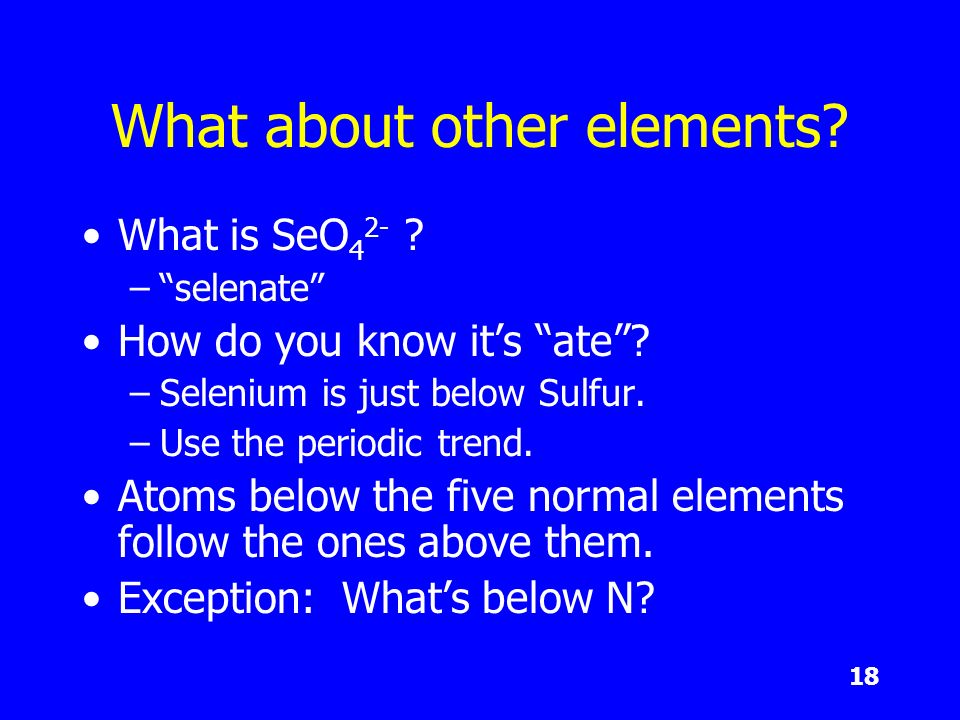 What about other elements?

• What is $SeO_4^{2-}$ ?
  – “selenate”
• How do you know it’s “ate”?
  – Selenium is just below Sulfur.
  – Use the periodic trend.
• Atoms below the five normal elements follow the ones above them.
• Exception: What’s below N?

18